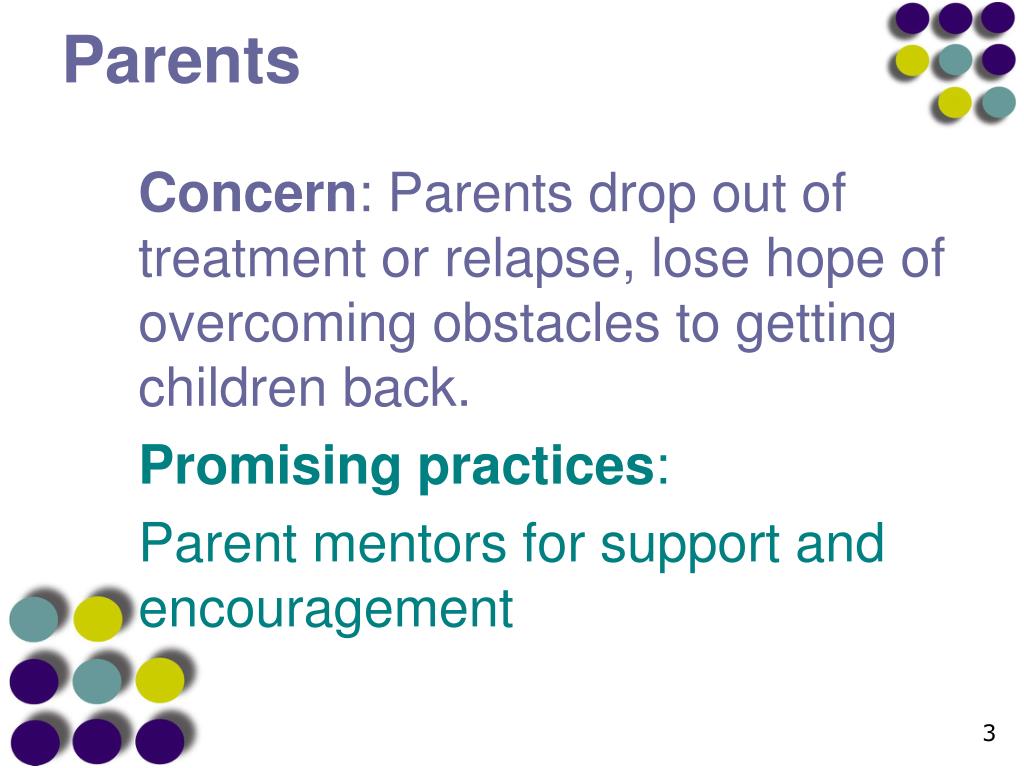 Parents

Concern: Parents drop out of treatment or relapse, lose hope of overcoming obstacles to getting children back.

Promising practices:

Parent mentors for support and encouragement

3